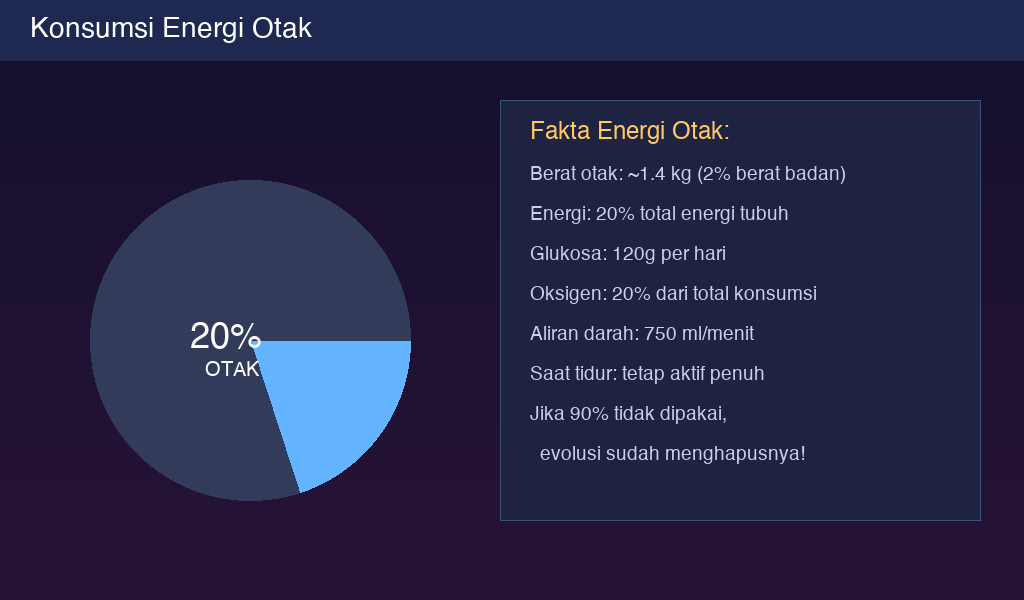 Konsumsi Energi Otak

20%
OTAK

Fakta Energi Otak:

Berat otak: ~1.4 kg (2% berat badan)

Energi: 20% total energi tubuh

Glukosa: 120g per hari

Oksigen: 20% dari total konsumsi

Aliran darah: 750 ml/menit

Saat tidur: tetap aktif penuh

Jika 90% tidak dipakai,

evolusi sudah menghapusnya!